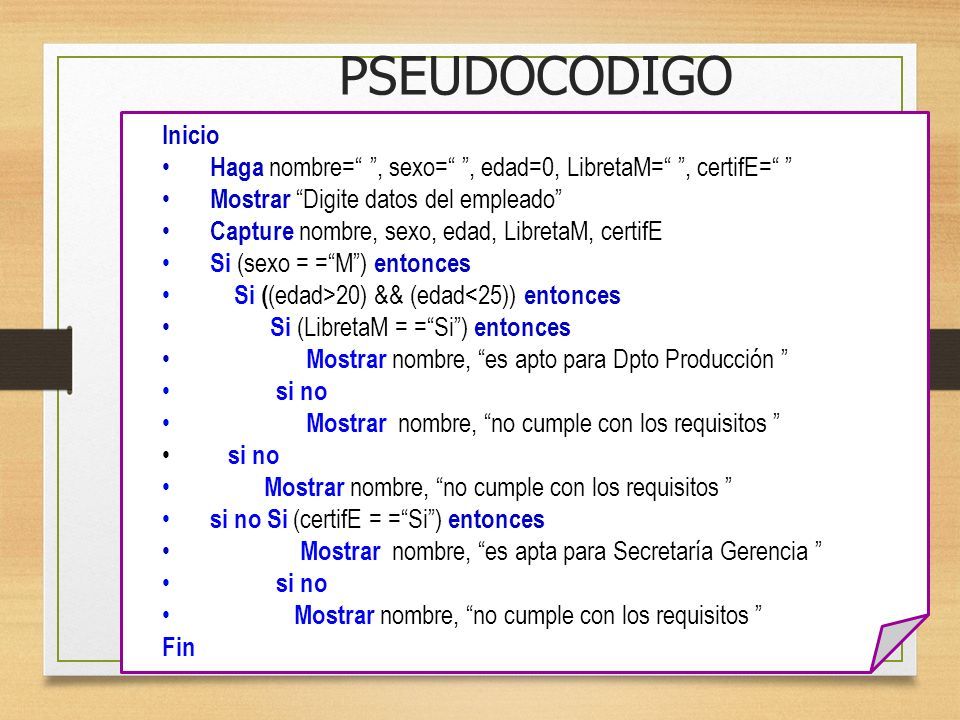 PSEUDOCODIGO

Inicio
• Haga nombre=“ ”, sexo=“ ”, edad=0, LibretaM=“ ”, certifE=“ ”
• Mostrar “Digite datos del empleado”
• Capture nombre, sexo, edad, LibretaM, certifE
• Si (sexo = =“M”) entonces
• Si ((edad>20) && (edad<25)) entonces
• Si (LibretaM = =“Si”) entonces
• Mostrar nombre, “es apto para Dpto Producción ”
• si no
• Mostrar nombre, “no cumple con los requisitos ”
• si no
• Mostrar nombre, “no cumple con los requisitos ”
• si no Si (certifE = =“Si”) entonces
• Mostrar nombre, “es apta para Secretaría Gerencia ”
• si no
• Mostrar nombre, “no cumple con los requisitos ”
Fin